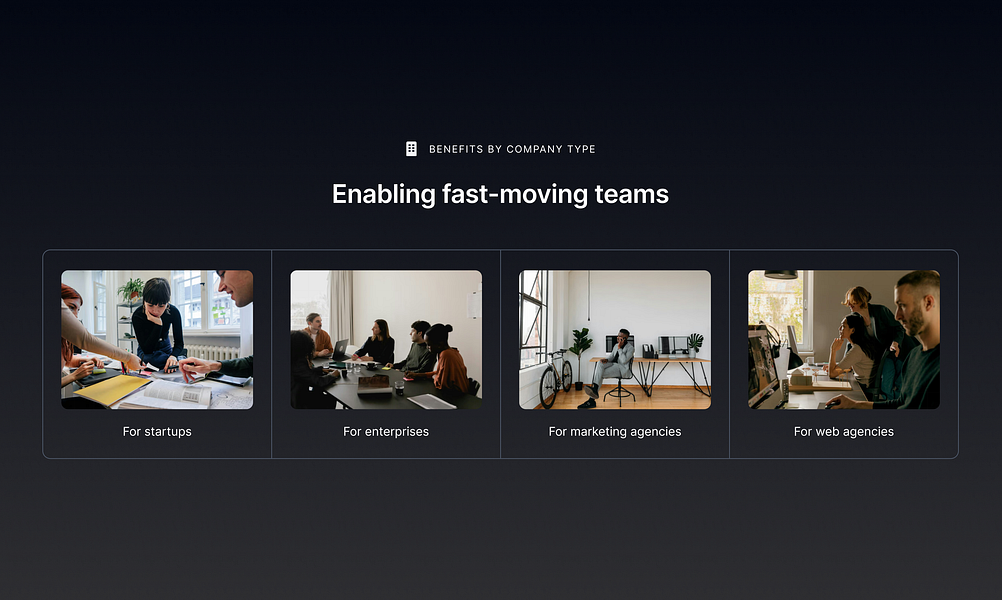 BENEFITS BY COMPANY TYPE

Enabling fast-moving teams

For startups

For enterprises

For marketing agencies

For web agencies